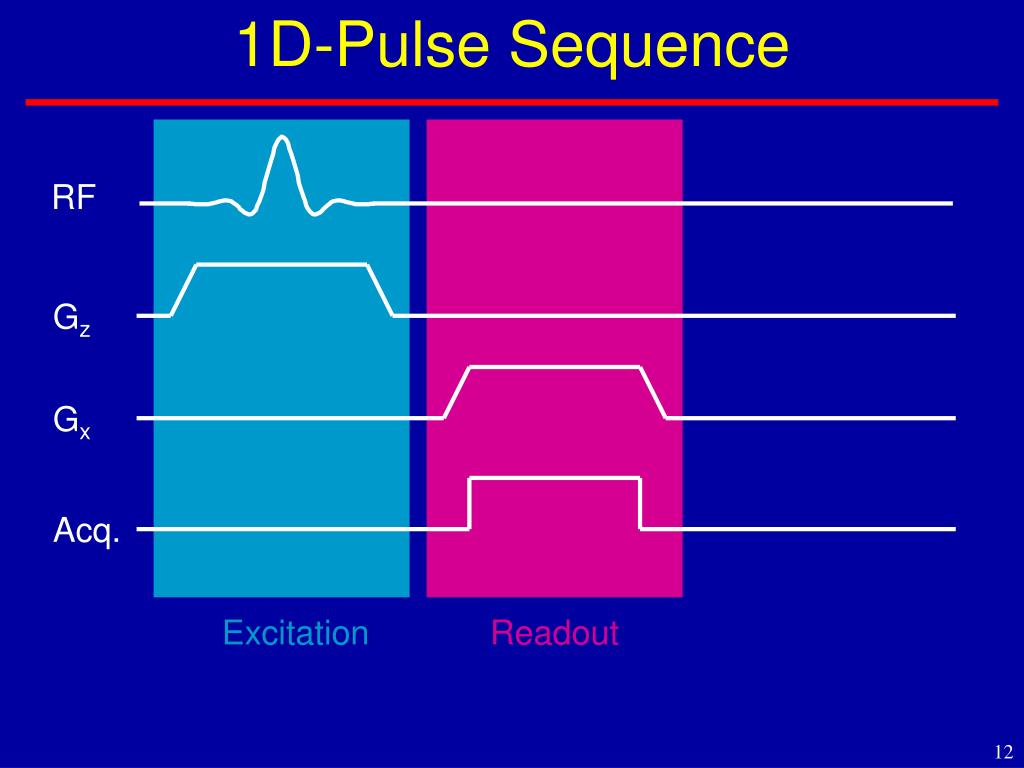 1D-Pulse Sequence

RF

$G_z$

$G_x$

Acq.

Excitation

Readout

12